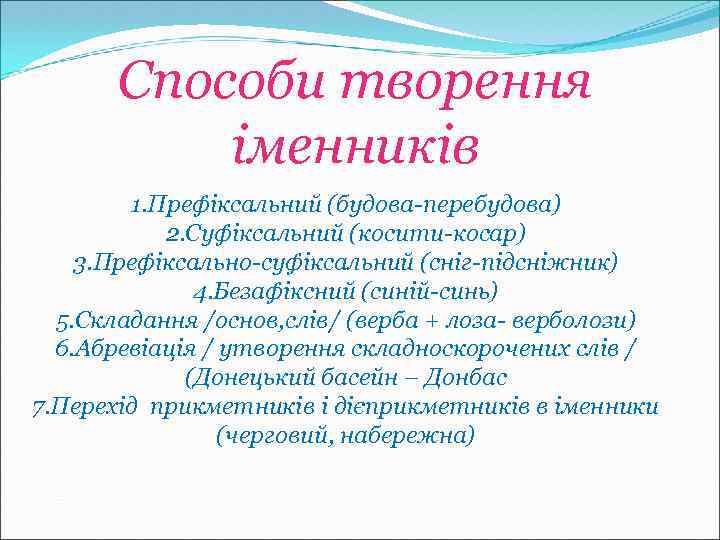 Способи творення іменників

1.Префіксальний (будова-перебудова)
2.Суфіксальний (косити-косар)
3.Префіксально-суфіксальний (сніг-підсніжник)
4.Безафіксний (синій-синь)
5.Складання /основ,слів/ (верба + лоза- верболози)
6.Абревіація / утворення складноскорочених слів / (Донецький басейн – Донбас
7.Перехід прикметників і дієприкметників в іменники (черговий, набережна)